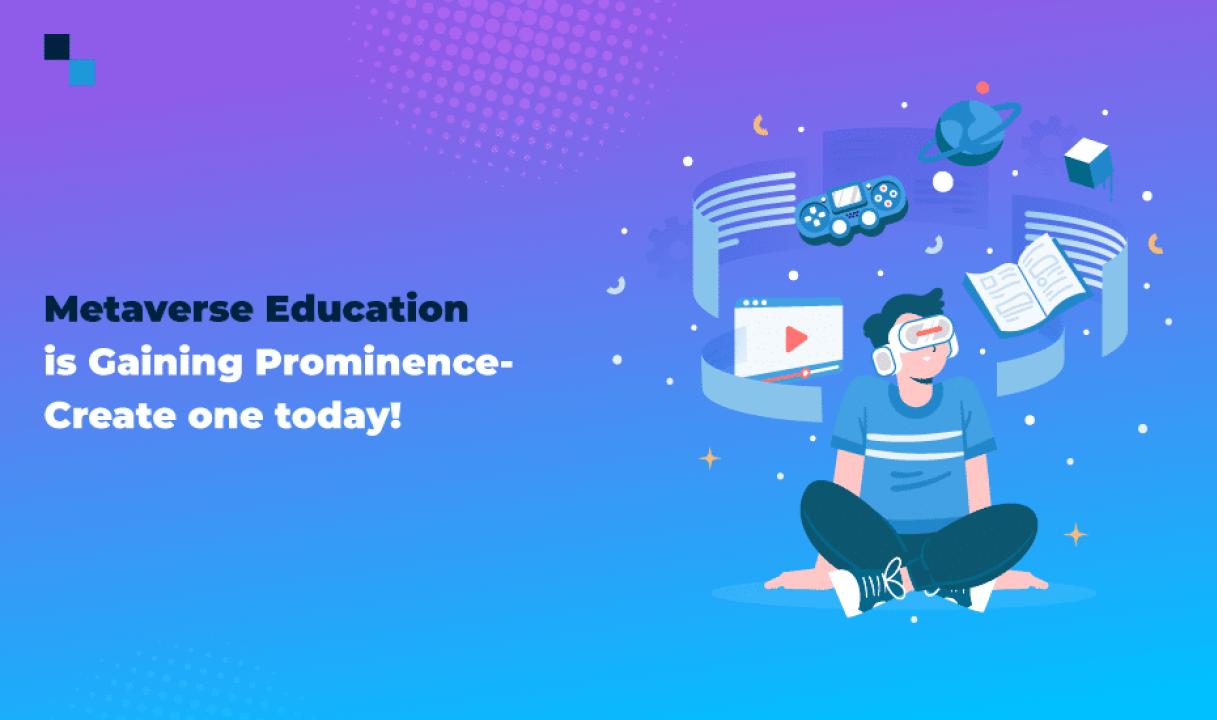 Metaverse Education
is Gaining Prominence-
Create one today!